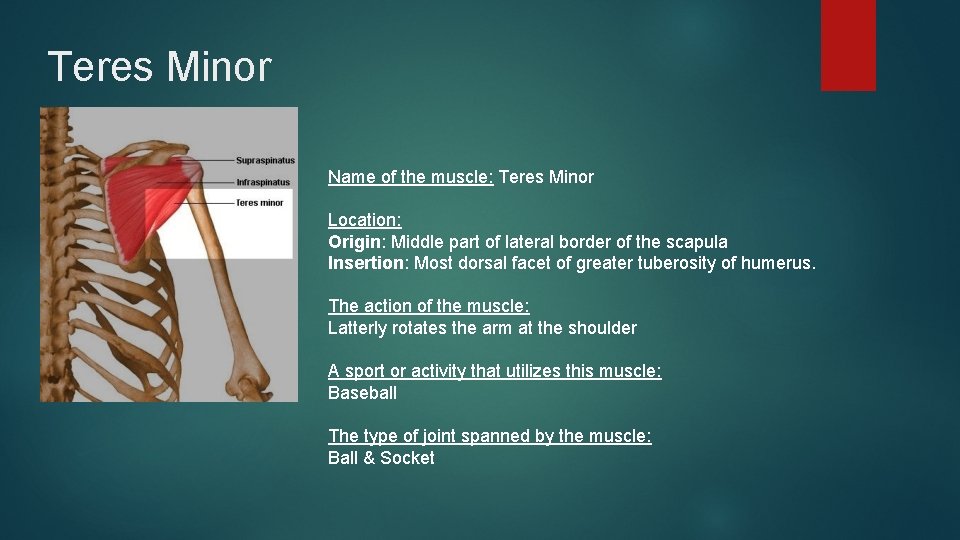 Teres Minor

Supraspinatus
Infraspinatus
Teres minor

Name of the muscle: Teres Minor

Location:
Origin: Middle part of lateral border of the scapula
Insertion: Most dorsal facet of greater tuberosity of humerus.

The action of the muscle:
Latterly rotates the arm at the shoulder

A sport or activity that utilizes this muscle:
Baseball

The type of joint spanned by the muscle:
Ball & Socket